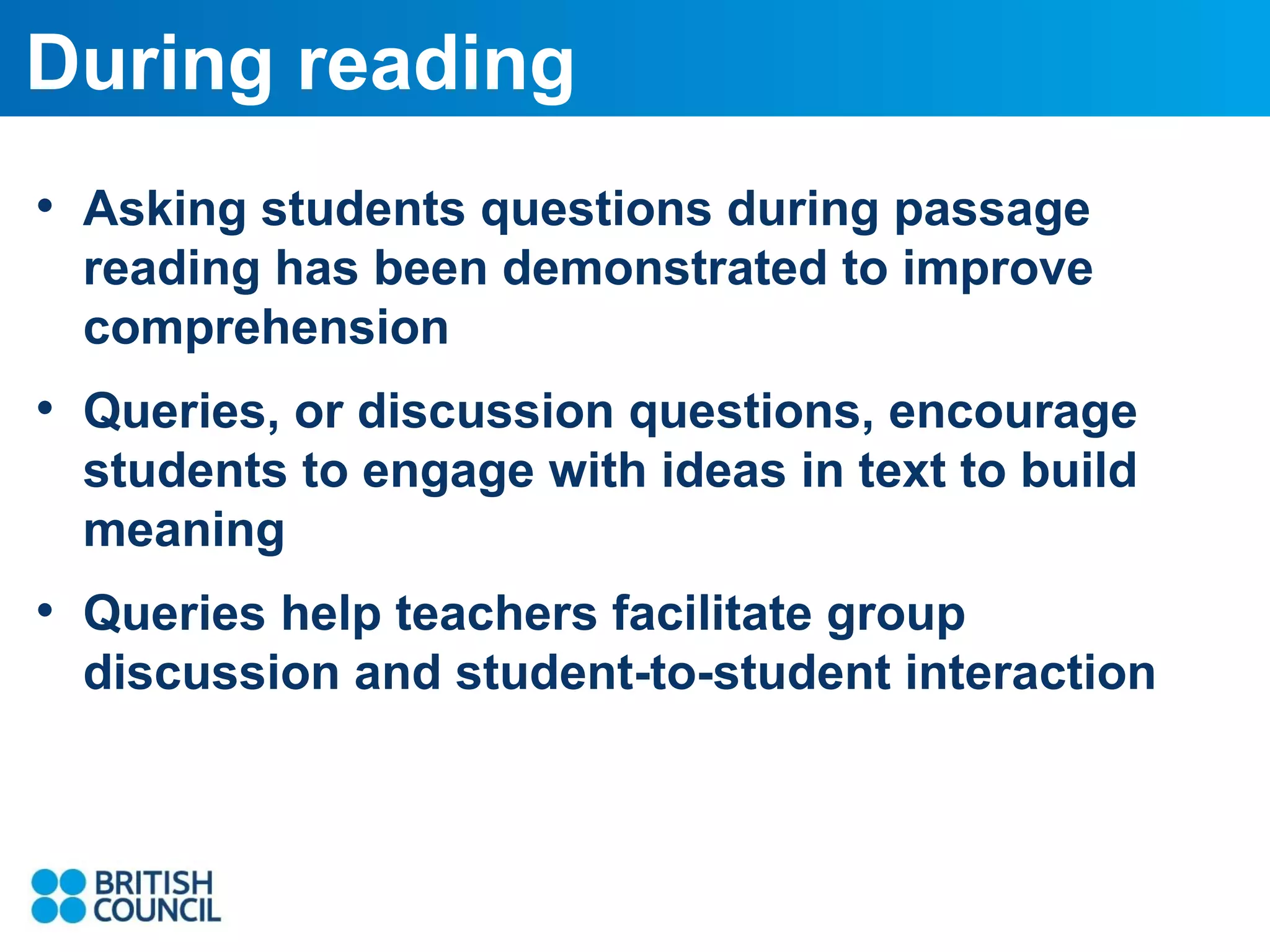 During reading

• Asking students questions during passage reading has been demonstrated to improve comprehension

• Queries, or discussion questions, encourage students to engage with ideas in text to build meaning

• Queries help teachers facilitate group discussion and student-to-student interaction

BRITISH COUNCIL